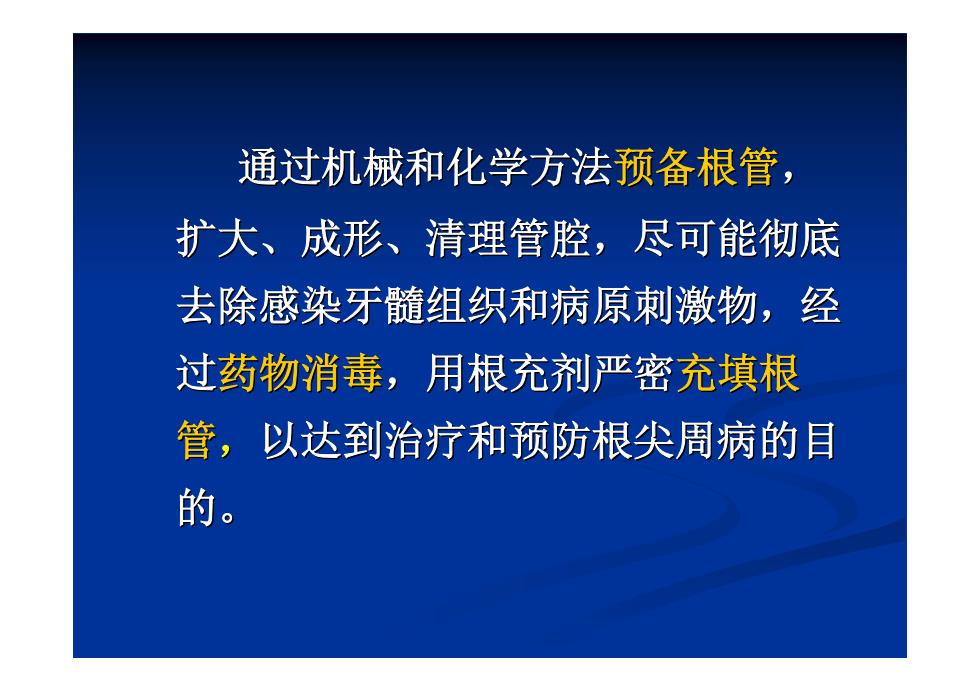 通过机械和化学方法预备根管，扩大、成形、清理管腔，尽可能彻底去除感染牙髓组织和病原刺激物，经过药物消毒，用根充剂严密充填根管，以达到治疗和预防根尖周病的目的。